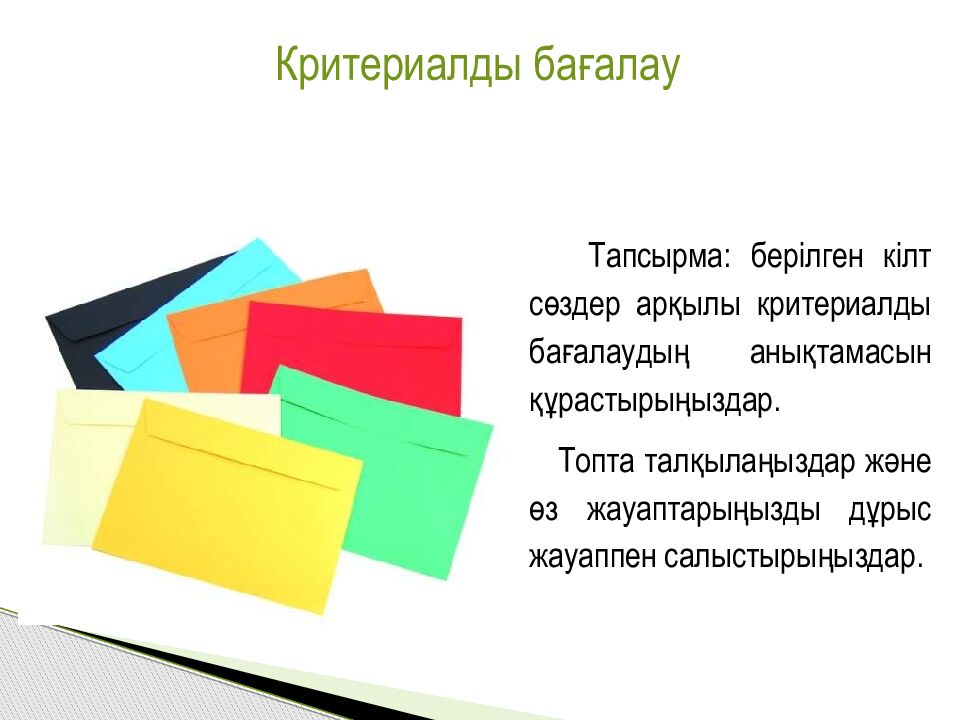 Критериалды бағалау

Тапсырма: берілген кілт сөздер арқылы критериалды бағалаудың анықтамасын құрастырыңыздар.

Топта талқылаңыздар және өз жауаптарыңызды дұрыс жауаппен салыстырыңыздар.